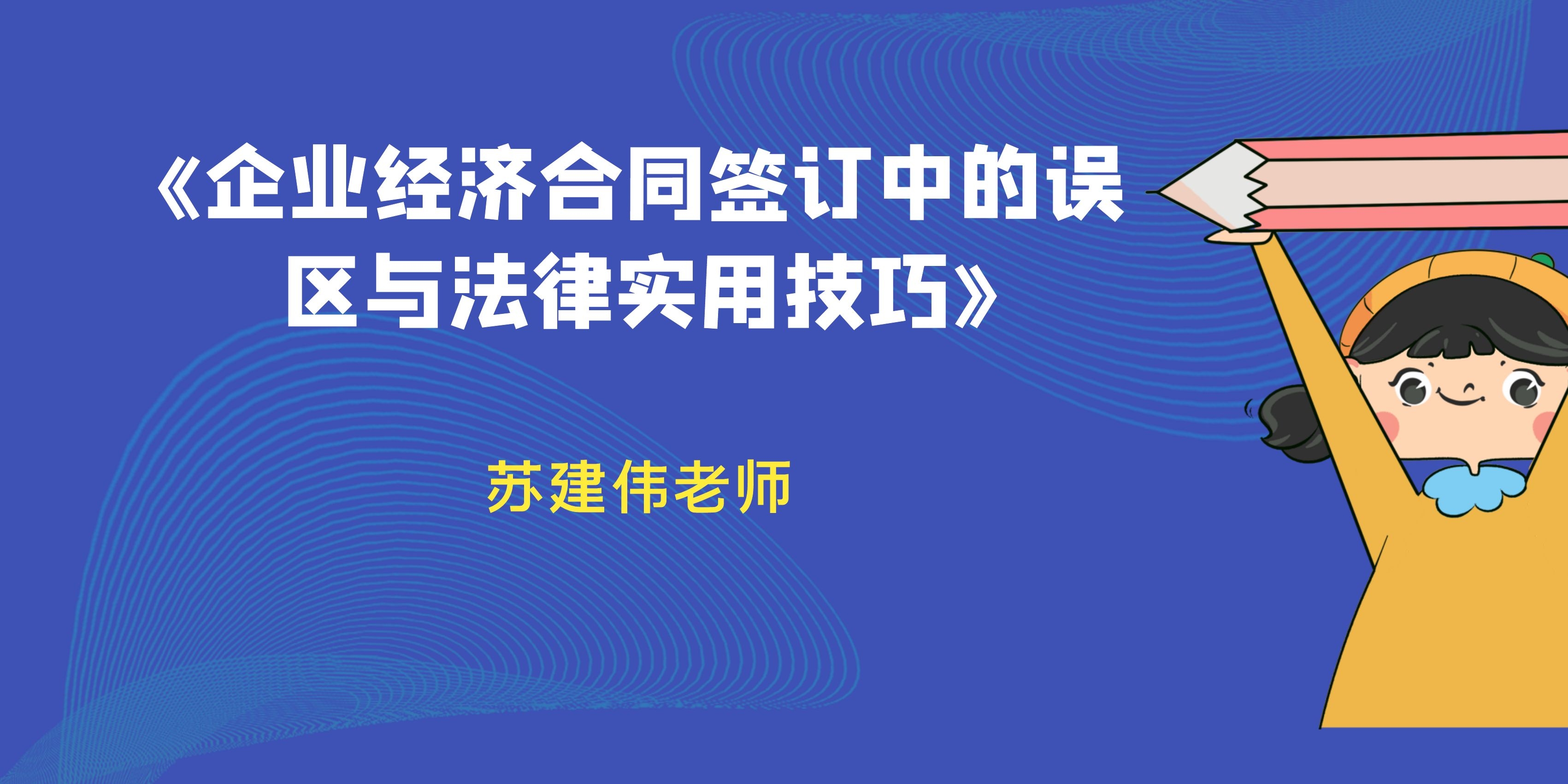 《企业经济合同签订中的误区与法律实用技巧》

苏建伟老师